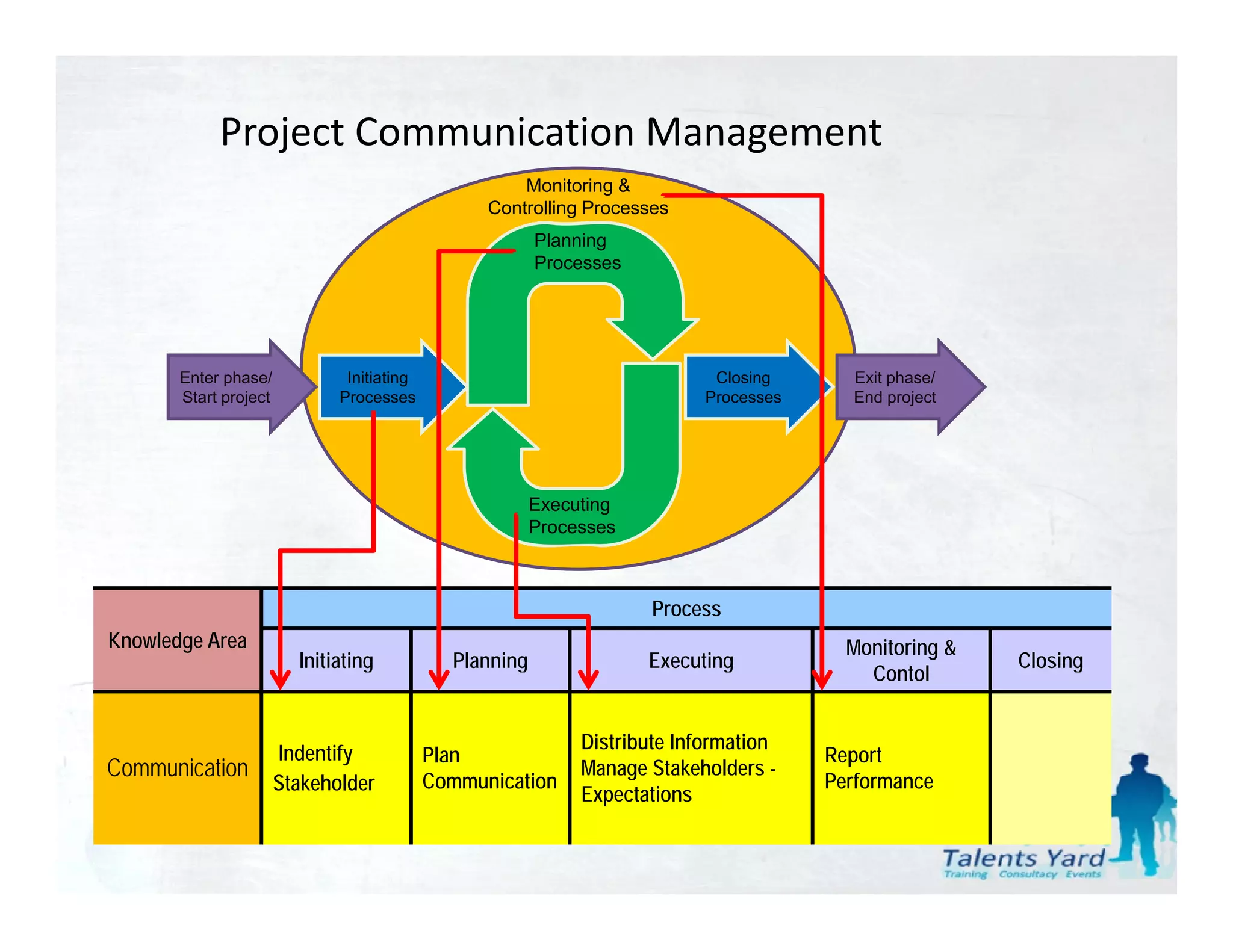 Project Communication Management

Monitoring & Controlling Processes

Planning Processes

Enter phase/ Start project

Initiating Processes

Closing Processes

Exit phase/ End project

Executing Processes

| Knowledge Area | Process | | | | |
|---|---|---|---|---|---|
| | Initiating | Planning | Executing | Monitoring & Contol | Closing |
| Communication | Indentify Stakeholder | Plan Communication | Distribute Information Manage Stakeholders - Expectations | Report Performance | |

Talents Yard
Training Consultacy Events